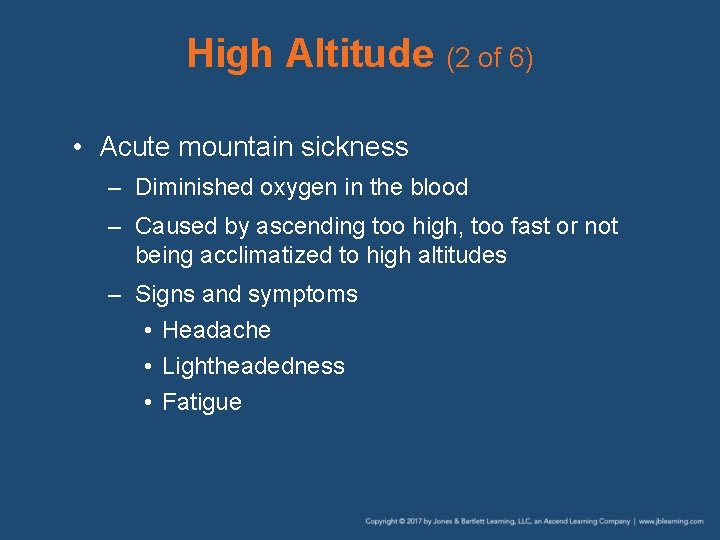 High Altitude (2 of 6)

• Acute mountain sickness

– Diminished oxygen in the blood

– Caused by ascending too high, too fast or not being acclimatized to high altitudes

– Signs and symptoms

• Headache

• Lightheadedness

• Fatigue

Copyright © 2017 by Jones & Bartlett Learning, LLC, an Ascend Learning Company | www.jblearning.com